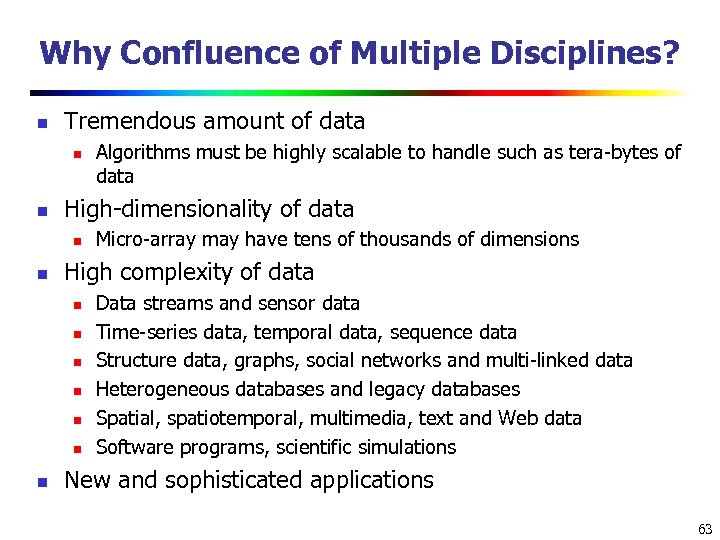 Why Confluence of Multiple Disciplines?

- Tremendous amount of data
  - Algorithms must be highly scalable to handle such as tera-bytes of data
- High-dimensionality of data
  - Micro-array may have tens of thousands of dimensions
- High complexity of data
  - Data streams and sensor data
  - Time-series data, temporal data, sequence data
  - Structure data, graphs, social networks and multi-linked data
  - Heterogeneous databases and legacy databases
  - Spatial, spatiotemporal, multimedia, text and Web data
  - Software programs, scientific simulations
- New and sophisticated applications

63